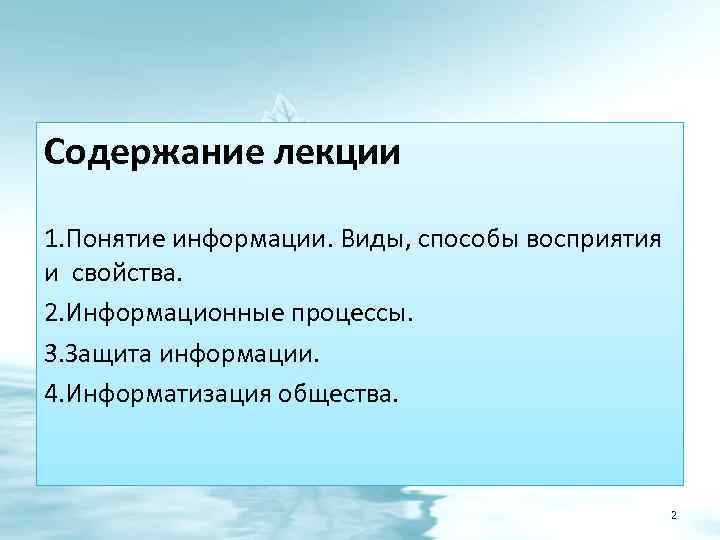 Содержание лекции

1.Понятие информации. Виды, способы восприятия и свойства.

2.Информационные процессы.

3.Защита информации.

4.Информатизация общества.

2